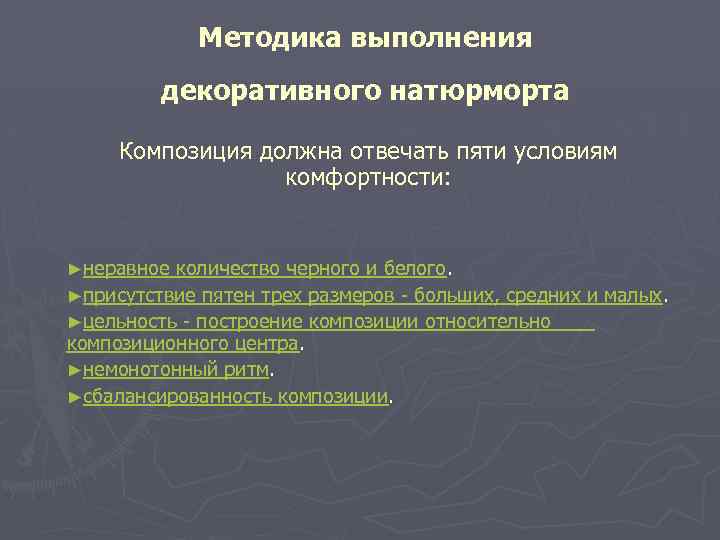 Методика выполнения

декоративного натюрморта

Композиция должна отвечать пяти условиям комфортности:

►неравное количество черного и белого.
►присутствие пятен трех размеров - больших, средних и малых.
►цельность - построение композиции относительно композиционного центра.
►немонотонный ритм.
►сбалансированность композиции.